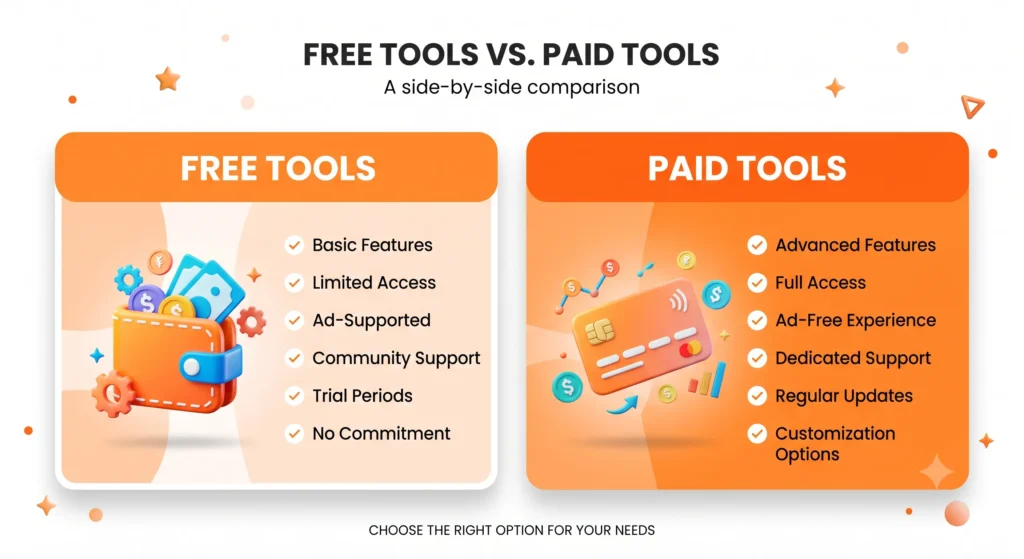 FREE TOOLS VS. PAID TOOLS

A side-by-side comparison

FREE TOOLS

Basic Features
Limited Access
Ad-Supported
Community Support
Trial Periods
No Commitment

PAID TOOLS

Advanced Features
Full Access
Ad-Free Experience
Dedicated Support
Regular Updates
Customization Options

CHOOSE THE RIGHT OPTION FOR YOUR NEEDS